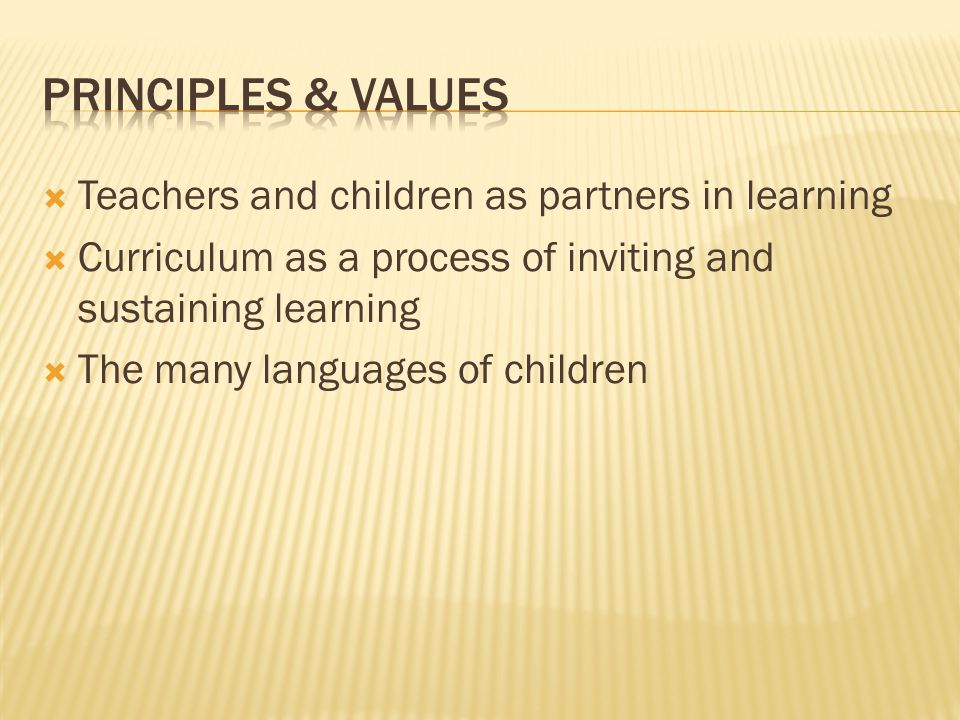 PRINCIPLES & VALUES

Teachers and children as partners in learning

Curriculum as a process of inviting and sustaining learning

The many languages of children